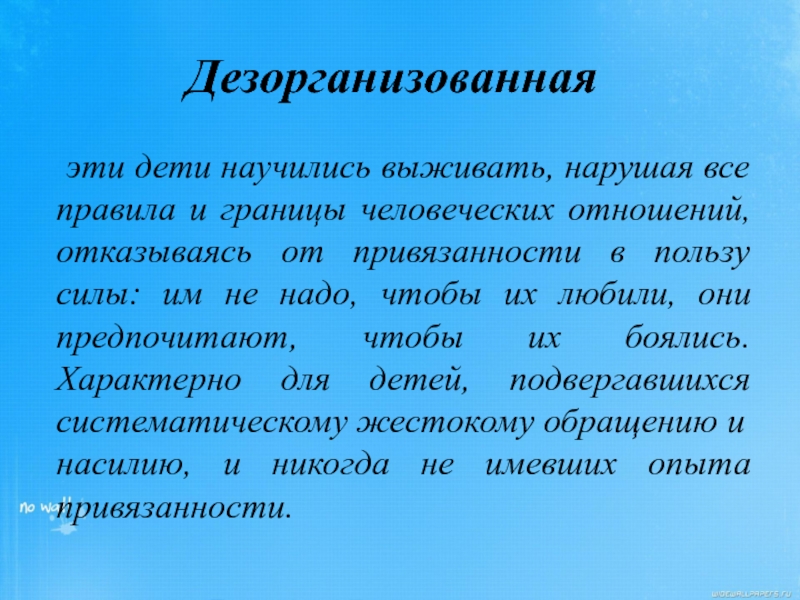 Дезорганизованная

эти дети научились выживать, нарушая все правила и границы человеческих отношений, отказываясь от привязанности в пользу силы: им не надо, чтобы их любили, они предпочитают, чтобы их боялись. Характерно для детей, подвергавшихся систематическому жестокому обращению и насилию, и никогда не имевших опыта привязанности.

no wall

WIDEWALLPAPERS.RU